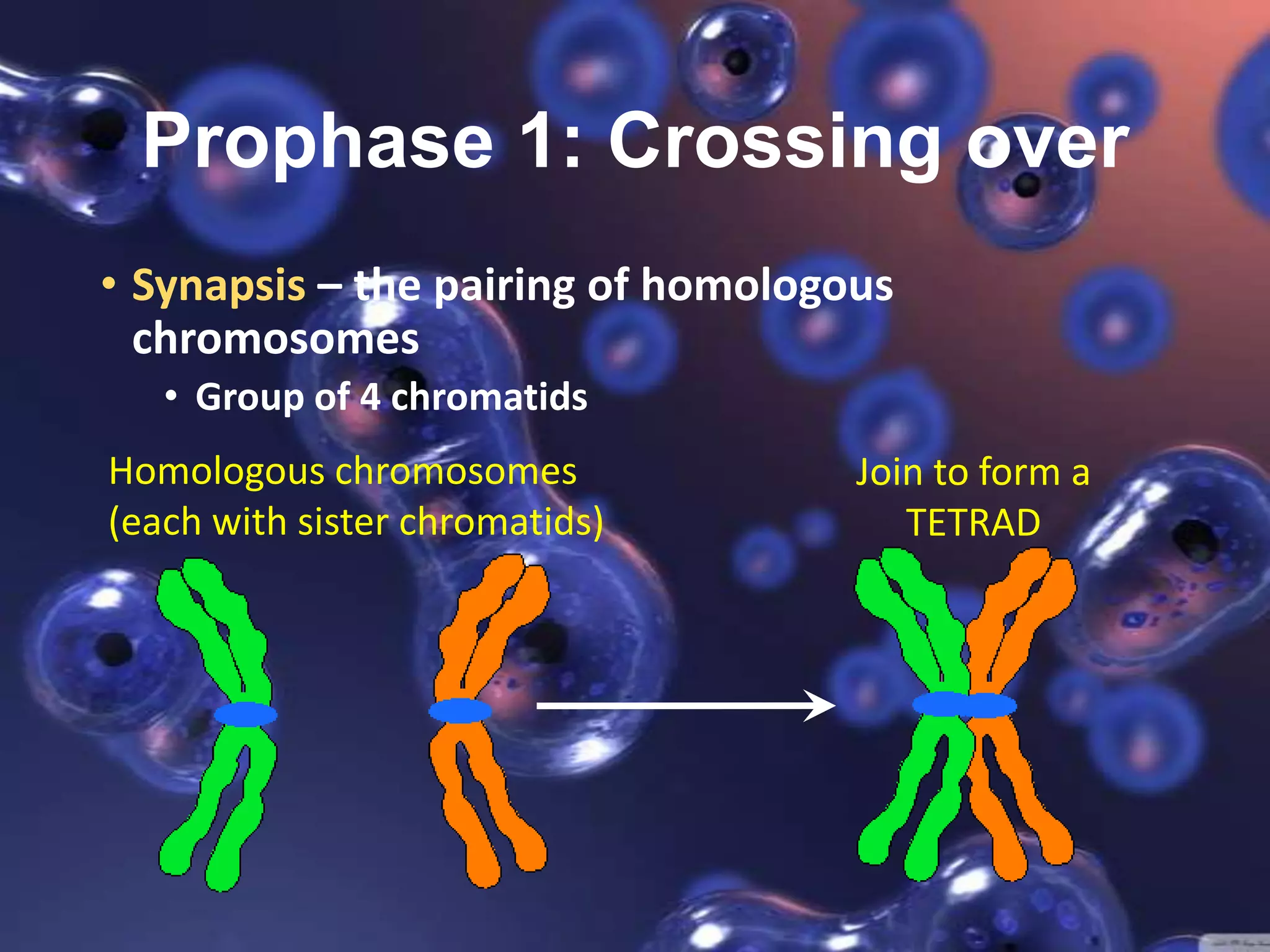 Prophase 1: Crossing over

• Synapsis – the pairing of homologous chromosomes

• Group of 4 chromatids

Homologous chromosomes (each with sister chromatids)

Join to form a TETRAD